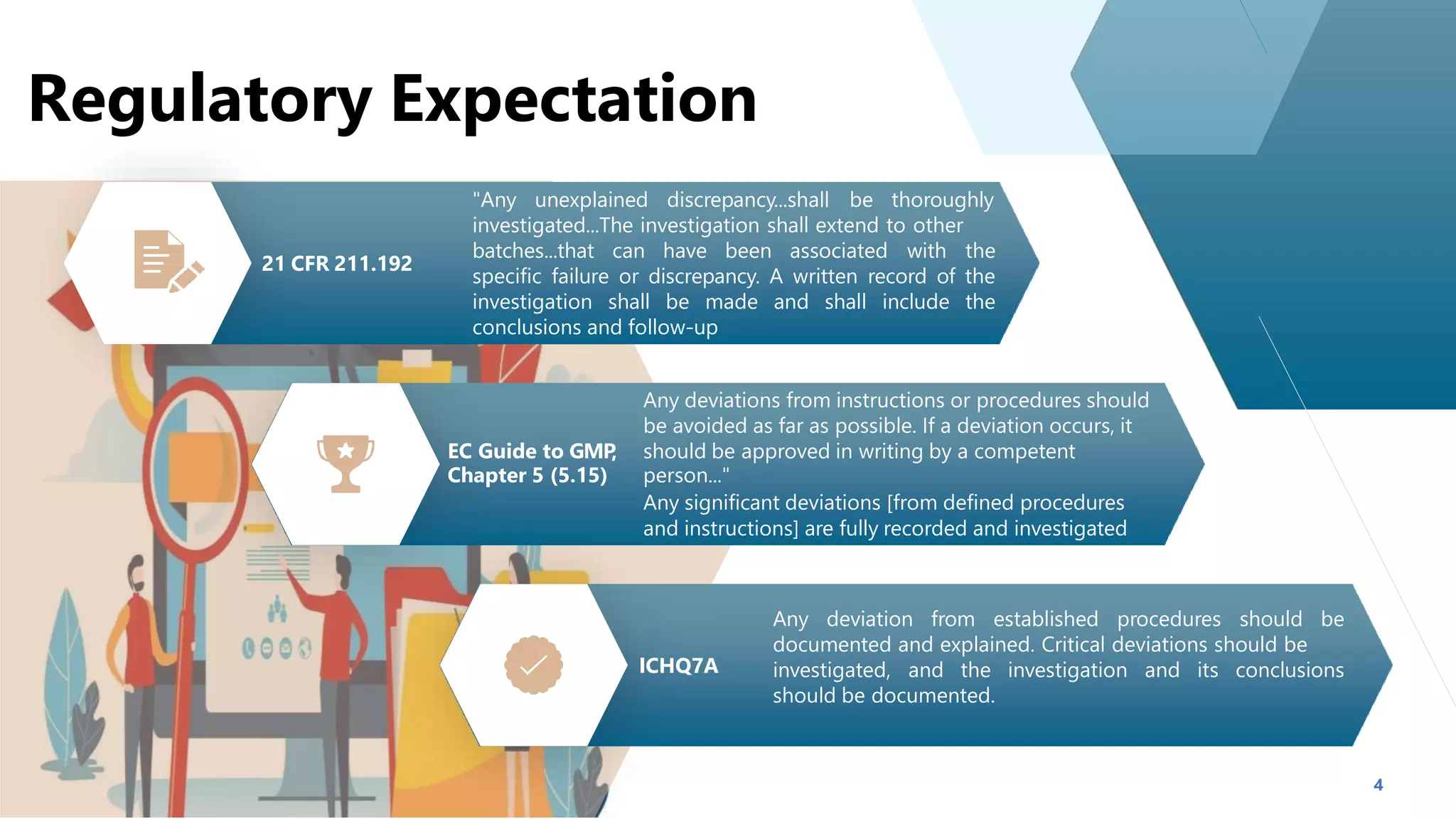 Regulatory Expectation

21 CFR 211.192

"Any unexplained discrepancy...shall be thoroughly investigated...The investigation shall extend to other batches...that can have been associated with the specific failure or discrepancy. A written record of the investigation shall be made and shall include the conclusions and follow-up

EC Guide to GMP, Chapter 5 (5.15)

Any deviations from instructions or procedures should be avoided as far as possible. If a deviation occurs, it should be approved in writing by a competent person..."
Any significant deviations [from defined procedures and instructions] are fully recorded and investigated

ICHQ7A

Any deviation from established procedures should be documented and explained. Critical deviations should be investigated, and the investigation and its conclusions should be documented.

4